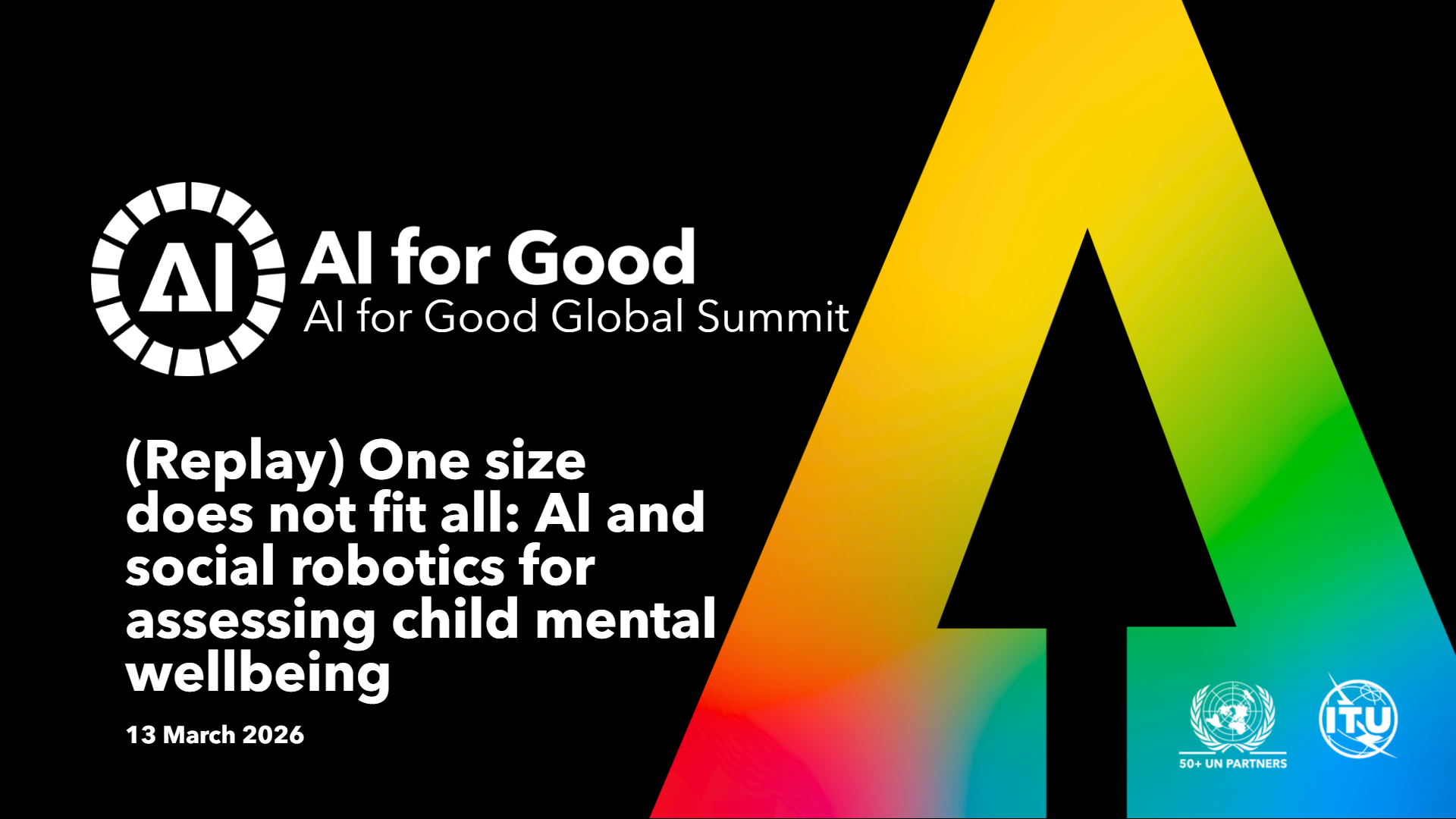 AI

AI for Good
AI for Good Global Summit

(Replay) One size does not fit all: AI and social robotics for assessing child mental wellbeing

13 March 2026

50+ UN PARTNERS

ITU